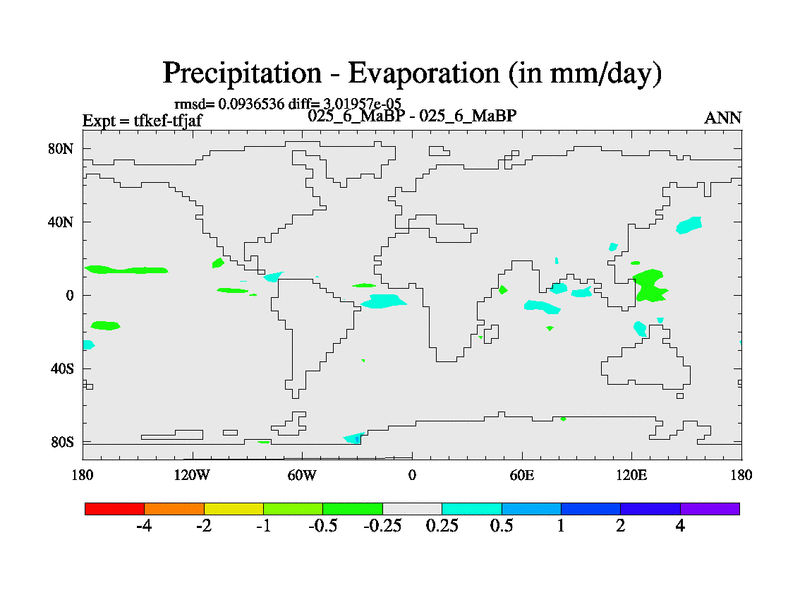 Precipitation - Evaporation (in mm/day)

rmsd= 0.0936536 diff= 3.01957e-05

Expt = tfkef-tfjaf

025_6_MaBP - 025_6_MaBP

ANN

80N
40N
0
40S
80S

180
120W
60W
0
60E
120E
180

-4
-2
-1
-0.5
-0.25
0.25
0.5
1
2
4